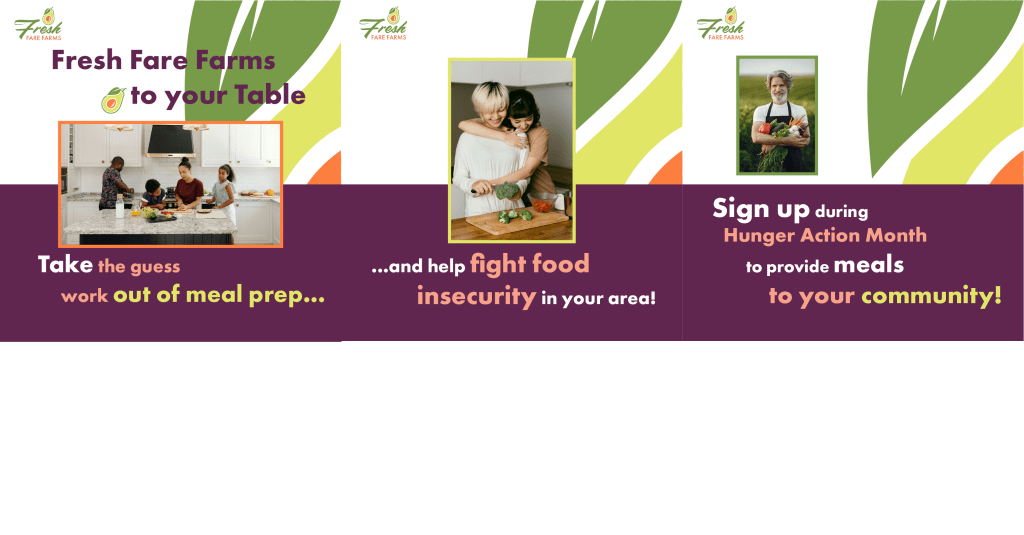 Fresh FARE FARMS

Fresh Fare Farms to your Table

Take the guess work out of meal prep...

Fresh FARE FARMS

...and help fight food insecurity in your area!

Fresh FARE FARMS

Sign up during Hunger Action Month to provide meals to your community!